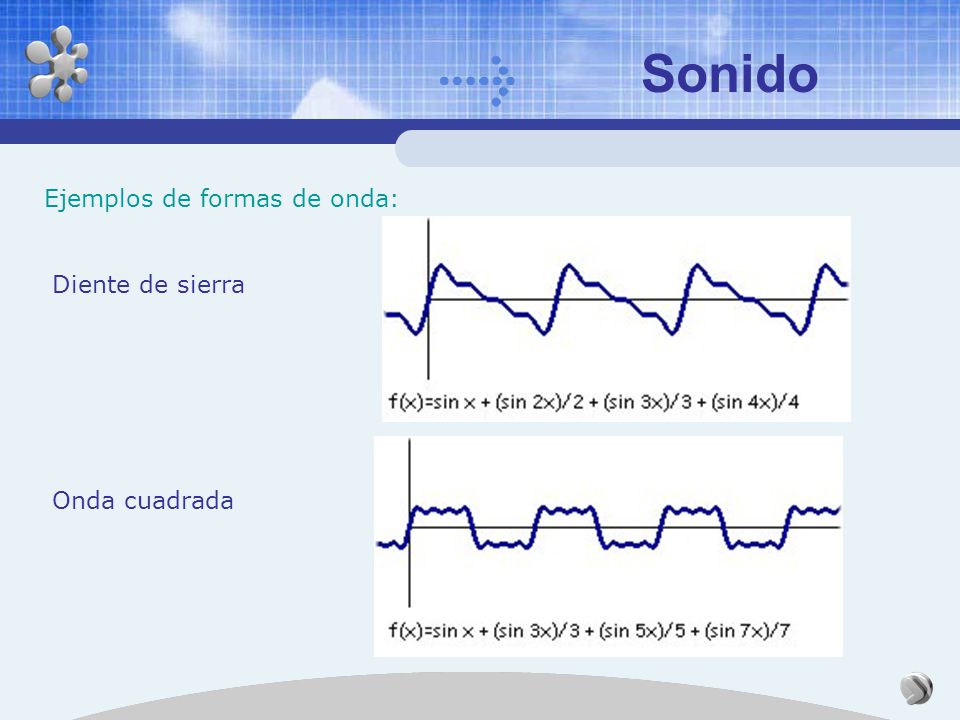 Sonido

Ejemplos de formas de onda:

Diente de sierra

$f(x)=\sin x + (\sin 2x)/2 + (\sin 3x)/3 + (\sin 4x)/4$

Onda cuadrada

$f(x)=\sin x + (\sin 3x)/3 + (\sin 5x)/5 + (\sin 7x)/7$